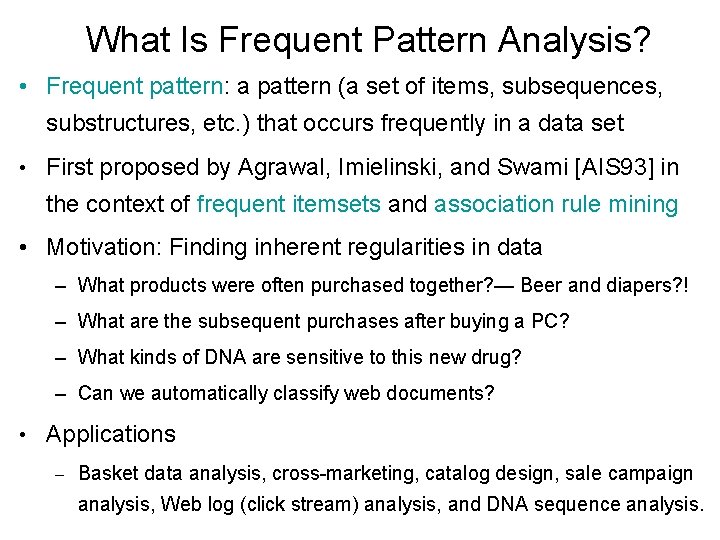 What Is Frequent Pattern Analysis?

• Frequent pattern: a pattern (a set of items, subsequences, substructures, etc.) that occurs frequently in a data set

• First proposed by Agrawal, Imielinski, and Swami [AIS93] in the context of frequent itemsets and association rule mining

• Motivation: Finding inherent regularities in data
– What products were often purchased together?— Beer and diapers?!
– What are the subsequent purchases after buying a PC?
– What kinds of DNA are sensitive to this new drug?
– Can we automatically classify web documents?

• Applications
– Basket data analysis, cross-marketing, catalog design, sale campaign analysis, Web log (click stream) analysis, and DNA sequence analysis.